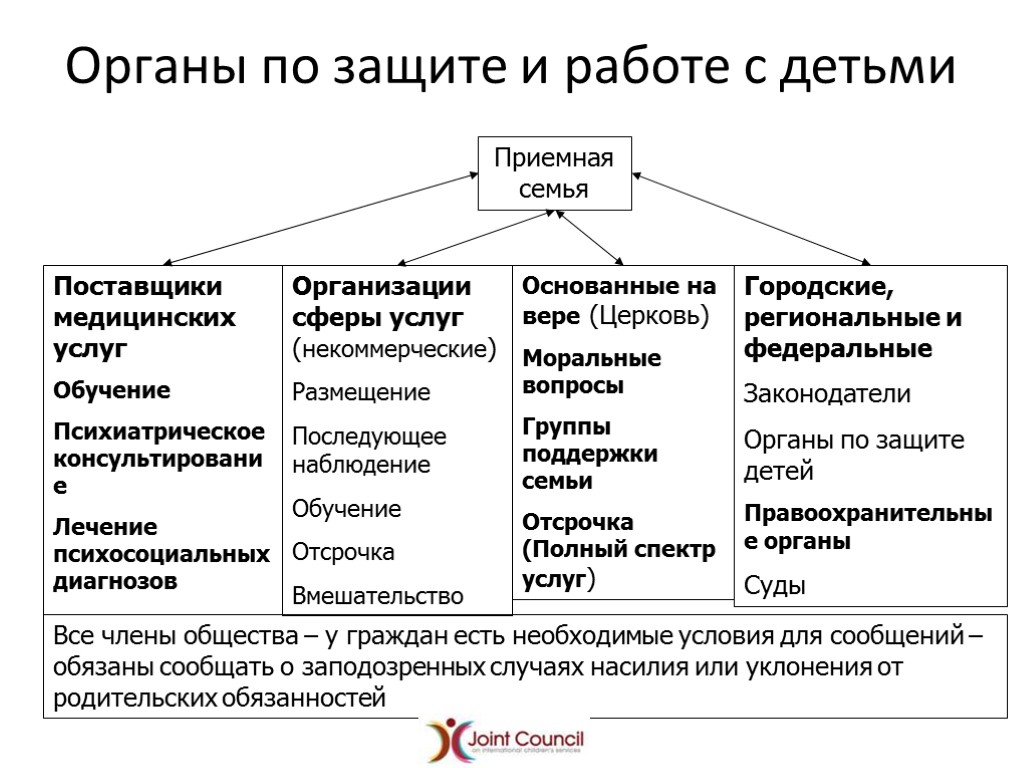 Органы по защите и работе с детьми

Приемная семья

Поставщики медицинских услуг

Обучение

Психиатрическое консультирование

Лечение психосоциальных диагнозов

Организации сферы услуг (некоммерческие)

Размещение

Последующее наблюдение

Обучение

Отсрочка

Вмешательство

Основанные на вере (Церковь)

Моральные вопросы

Группы поддержки семьи

Отсрочка (Полный спектр услуг)

Городские, региональные и федеральные

Законодатели

Органы по защите детей

Правоохранительные органы

Суды

Все члены общества – у граждан есть необходимые условия для сообщений – обязаны сообщать о заподозренных случаях насилия или уклонения от родительских обязанностей

Joint Council
on international children's services